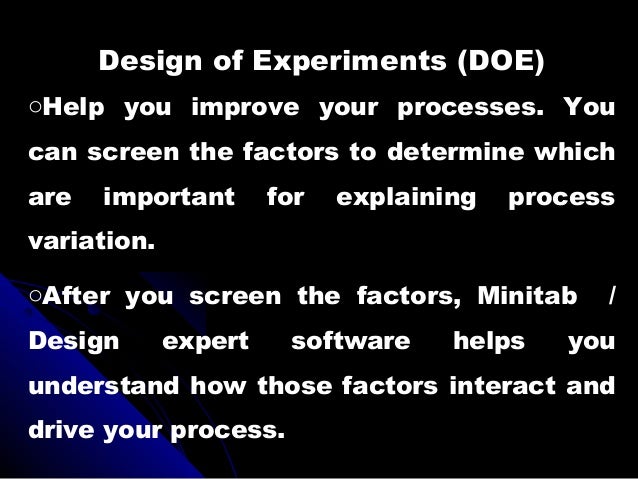 Design of Experiments (DOE)

○Help you improve your processes. You can screen the factors to determine which are important for explaining process variation.

○After you screen the factors, Minitab / Design expert software helps you understand how those factors interact and drive your process.